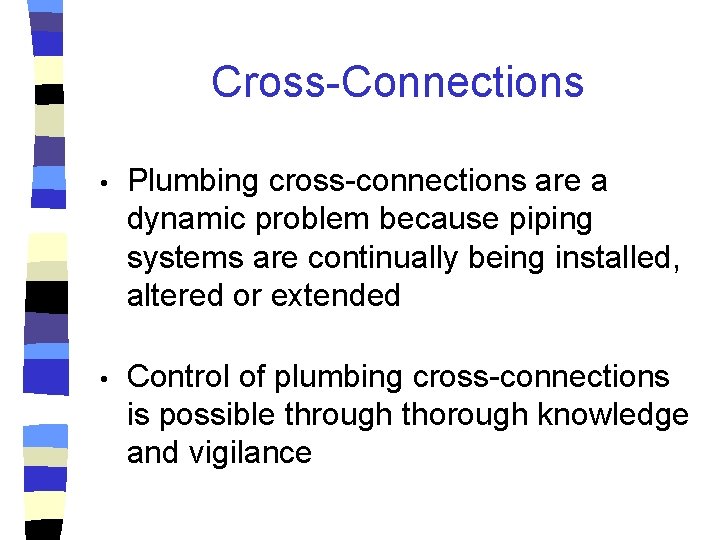 Cross-Connections

• Plumbing cross-connections are a dynamic problem because piping systems are continually being installed, altered or extended

• Control of plumbing cross-connections is possible through thorough knowledge and vigilance